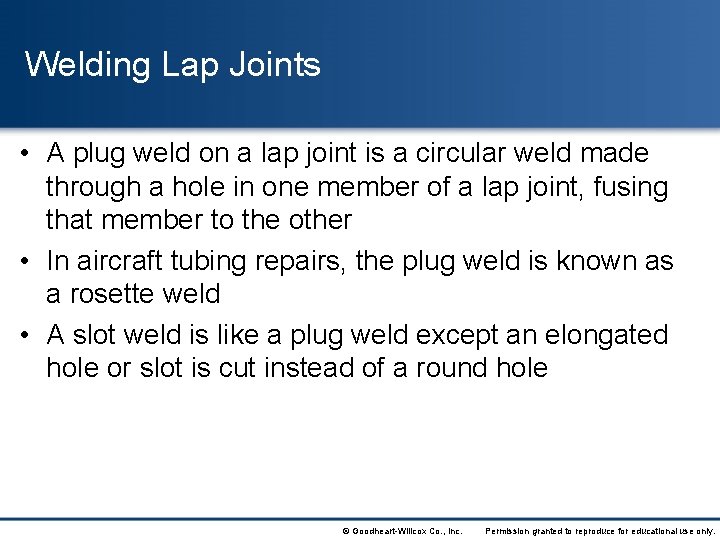 Welding Lap Joints

• A plug weld on a lap joint is a circular weld made through a hole in one member of a lap joint, fusing that member to the other

• In aircraft tubing repairs, the plug weld is known as a rosette weld

• A slot weld is like a plug weld except an elongated hole or slot is cut instead of a round hole

© Goodheart-Willcox Co., Inc. Permission granted to reproduce for educational use only.